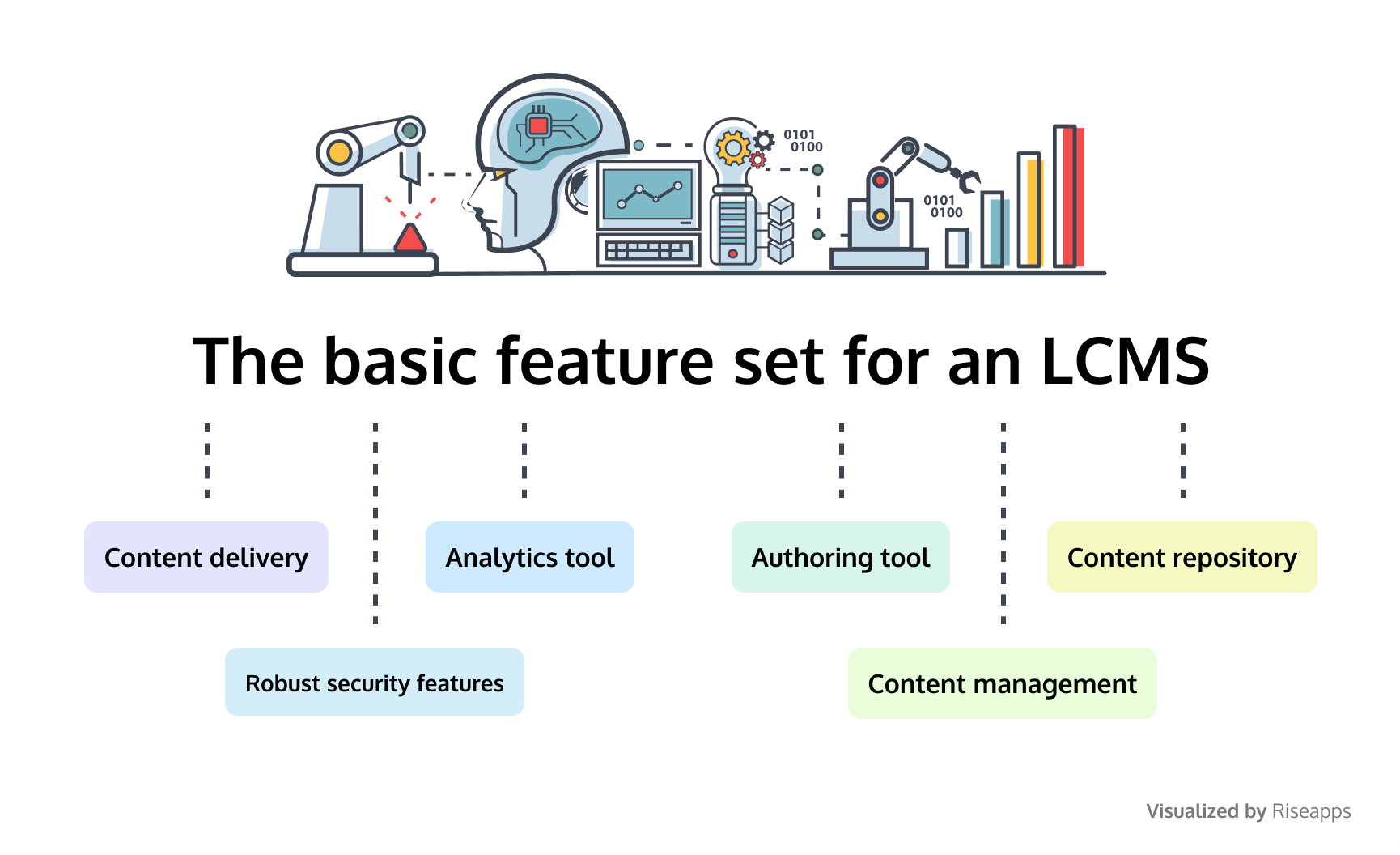 0101
0100

0101
0100

The basic feature set for an LCMS

Content delivery

Robust security features

Analytics tool

Authoring tool

Content management

Content repository

Visualized by Riseapps